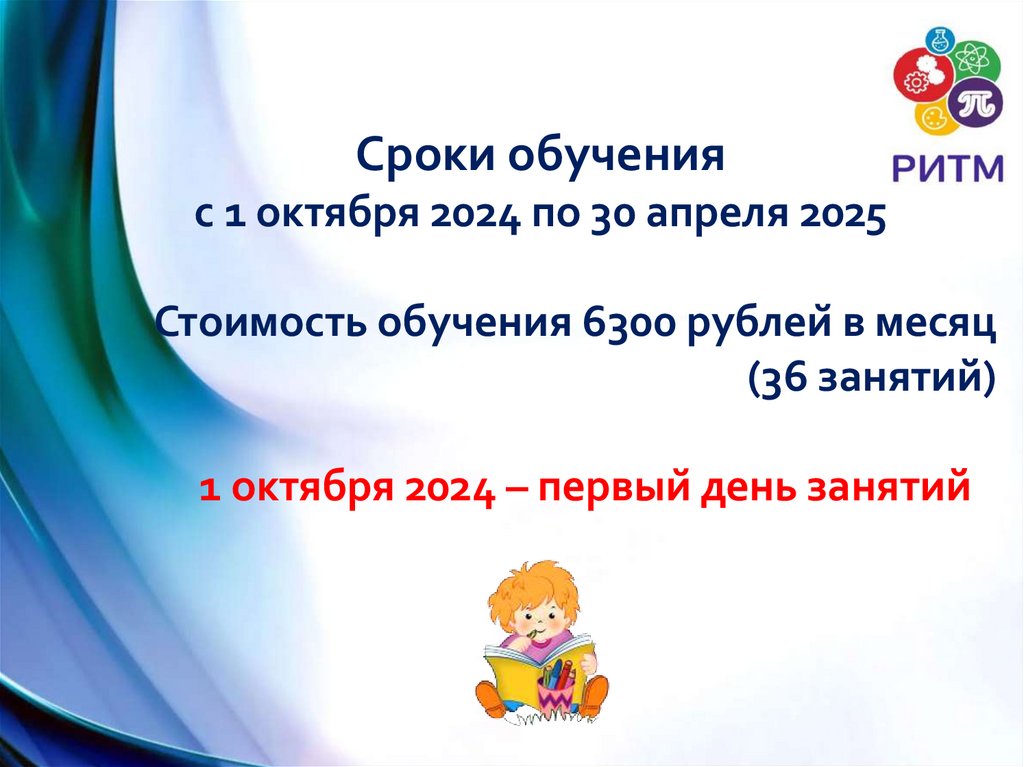 РИТМ

Сроки обучения
с 1 октября 2024 по 30 апреля 2025

Стоимость обучения 6300 рублей в месяц (36 занятий)

1 октября 2024 – первый день занятий